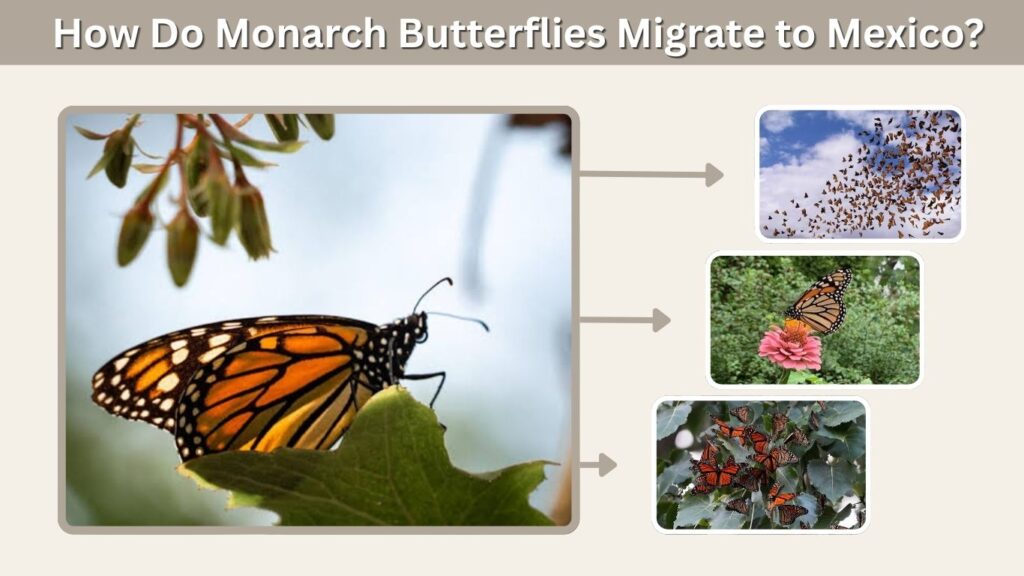 How Do Monarch Butterflies Migrate to Mexico?